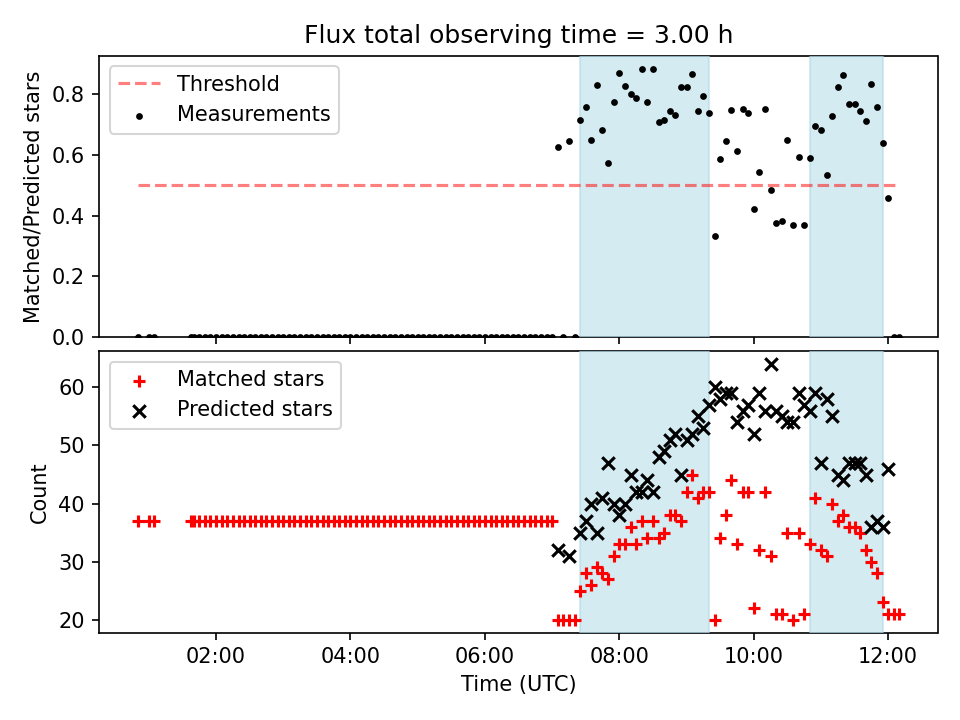 Flux total observing time = 3.00 h

Threshold
Measurements

Matched/Predicted stars

0.8
0.6
0.4
0.2
0.0

Matched stars
Predicted stars

Count

60
50
40
30
20

02:00
04:00
06:00
08:00
10:00
12:00

Time (UTC)